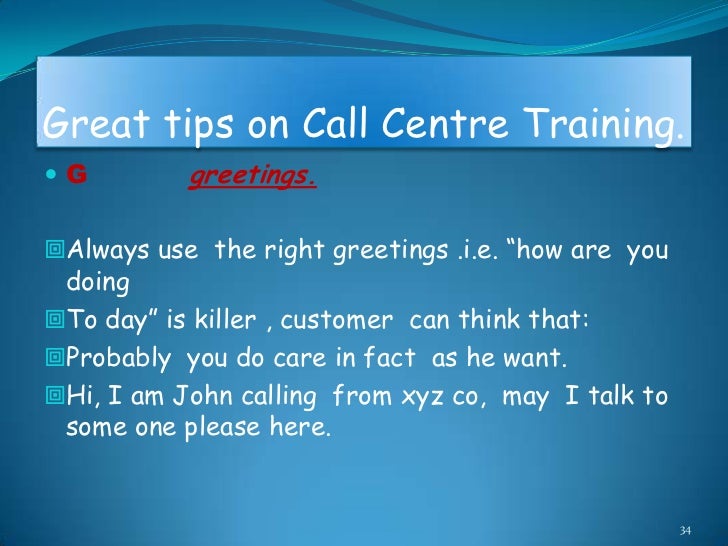 Great tips on Call Centre Training.

G greetings.

Always use the right greetings .i.e. “how are you doing

To day” is killer , customer can think that:

Probably you do care in fact as he want.

Hi, I am John calling from xyz co, may I talk to some one please here.

34